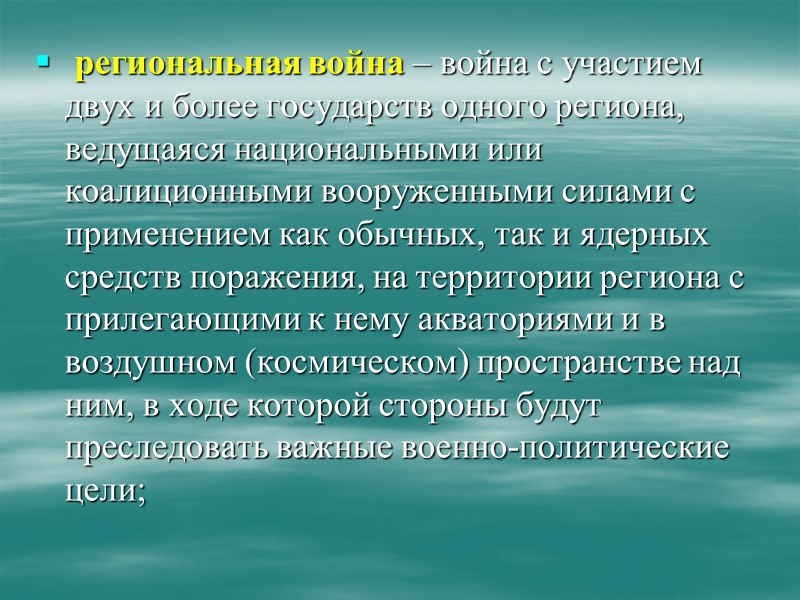 ▪ региональная война – война с участием двух и более государств одного региона, ведущаяся национальными или коалиционными вооруженными силами с применением как обычных, так и ядерных средств поражения, на территории региона с прилегающими к нему акваториями и в воздушном (космическом) пространстве над ним, в ходе которой стороны будут преследовать важные военно-политические цели;